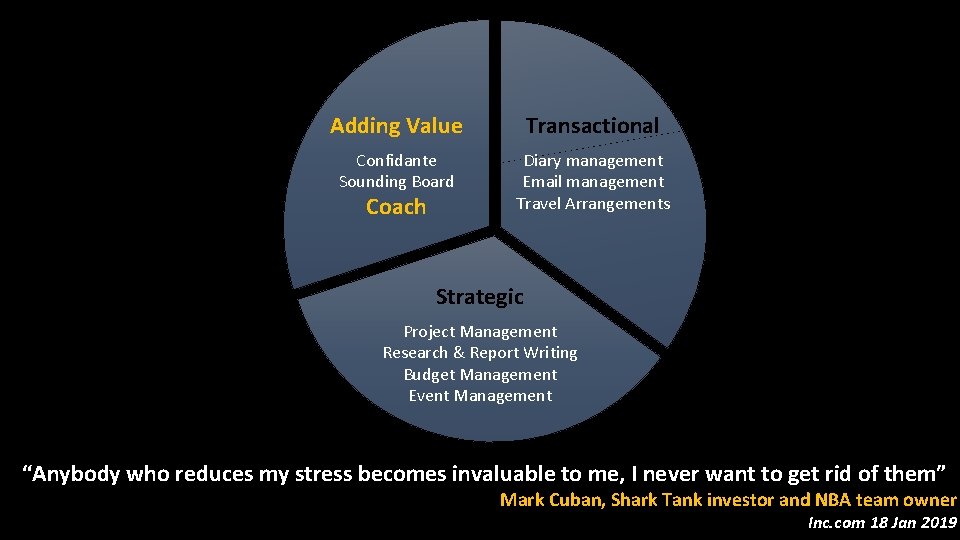 Adding Value

Confidante
Sounding Board
Coach

Transactional

Diary management
Email management
Travel Arrangements

Strategic

Project Management
Research & Report Writing
Budget Management
Event Management

“Anybody who reduces my stress becomes invaluable to me, I never want to get rid of them”
Mark Cuban, Shark Tank investor and NBA team owner
Inc.com 18 Jan 2019